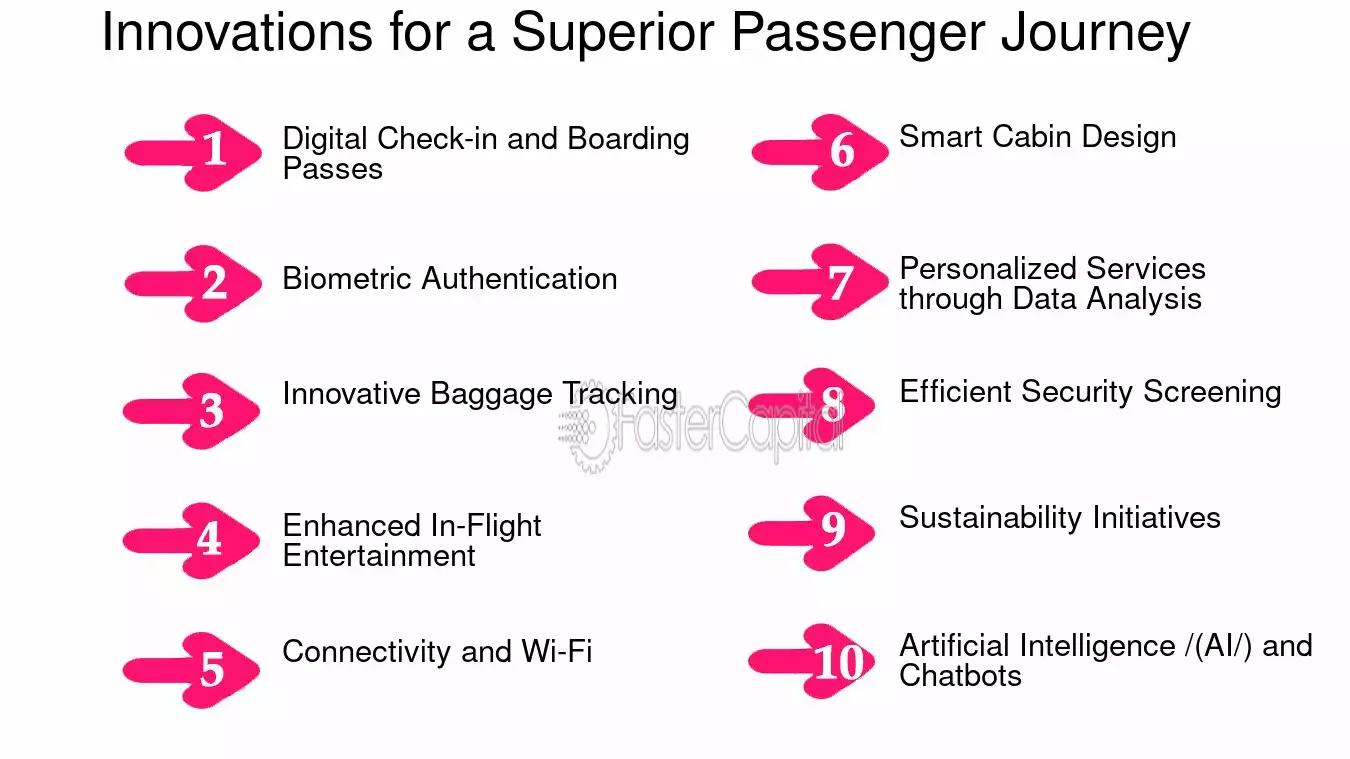 Innovations for a Superior Passenger Journey

1 Digital Check-in and Boarding Passes

2 Biometric Authentication

3 Innovative Baggage Tracking

4 Enhanced In-Flight Entertainment

5 Connectivity and Wi-Fi

6 Smart Cabin Design

7 Personalized Services through Data Analysis

8 Efficient Security Screening

9 Sustainability Initiatives

10 Artificial Intelligence /(AI/) and Chatbots

FasterCapital